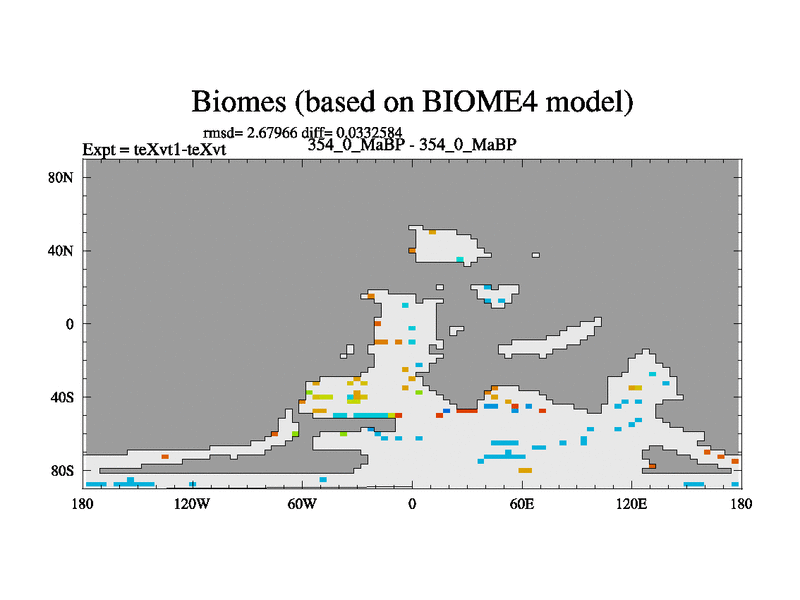 Biomes (based on BIOME4 model)

rmsd= 2.67966 diff= 0.0332584
Expt = teXvt1-teXvt
354_0_MaBP - 354_0_MaBP

80N
40N
0
40S
80S

180
120W
60W
0
60E
120E
180